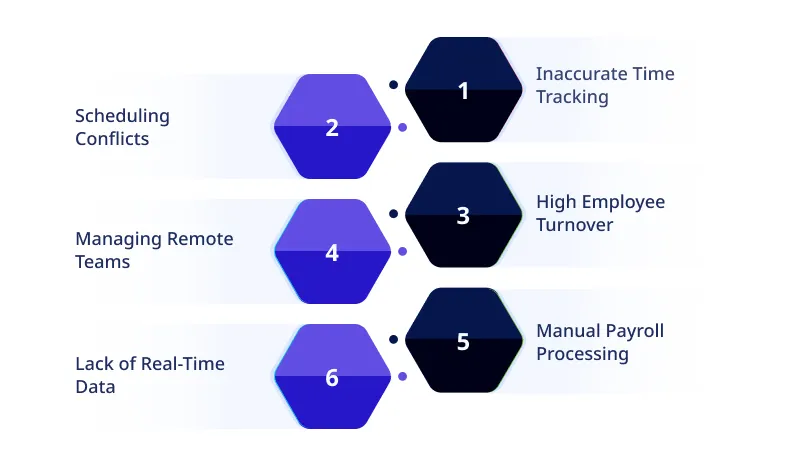 1
Inaccurate Time Tracking

2
Scheduling Conflicts

3
High Employee Turnover

4
Managing Remote Teams

5
Manual Payroll Processing

6
Lack of Real-Time Data